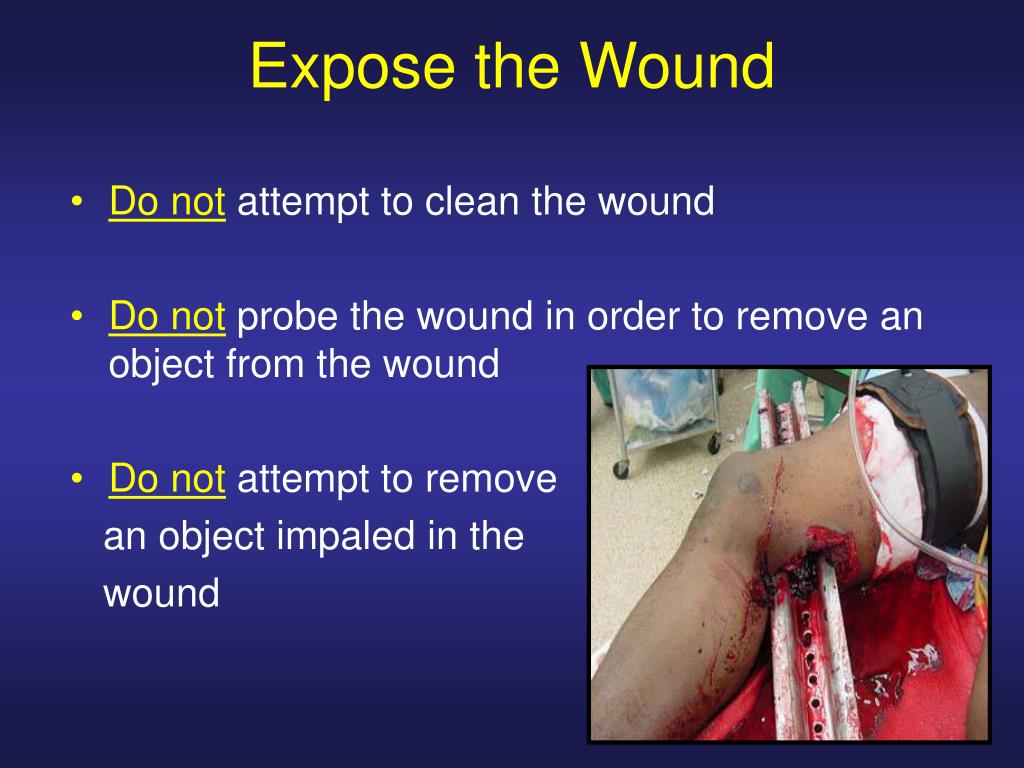 Expose the Wound

• Do not attempt to clean the wound

• Do not probe the wound in order to remove an object from the wound

• Do not attempt to remove an object impaled in the wound